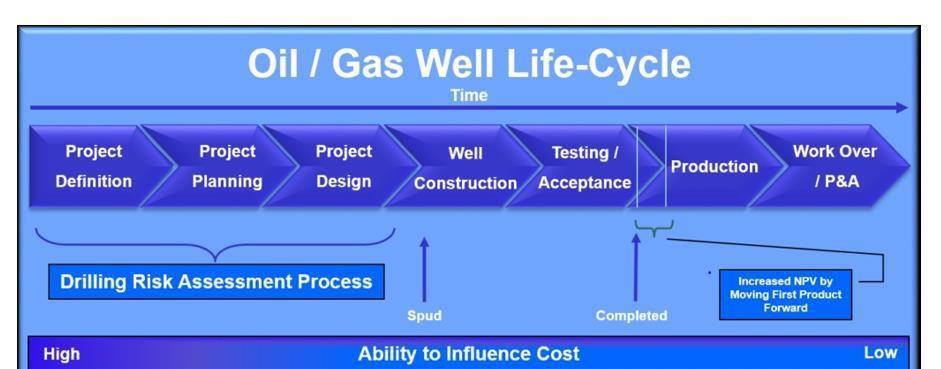 Oil / Gas Well Life-Cycle

Time

Project Definition

Project Planning

Project Design

Well Construction

Testing / Acceptance

Production

Work Over / P&A

Drilling Risk Assessment Process

Spud

Completed

Increased NPV by Moving First Product Forward

High

Ability to Influence Cost

Low